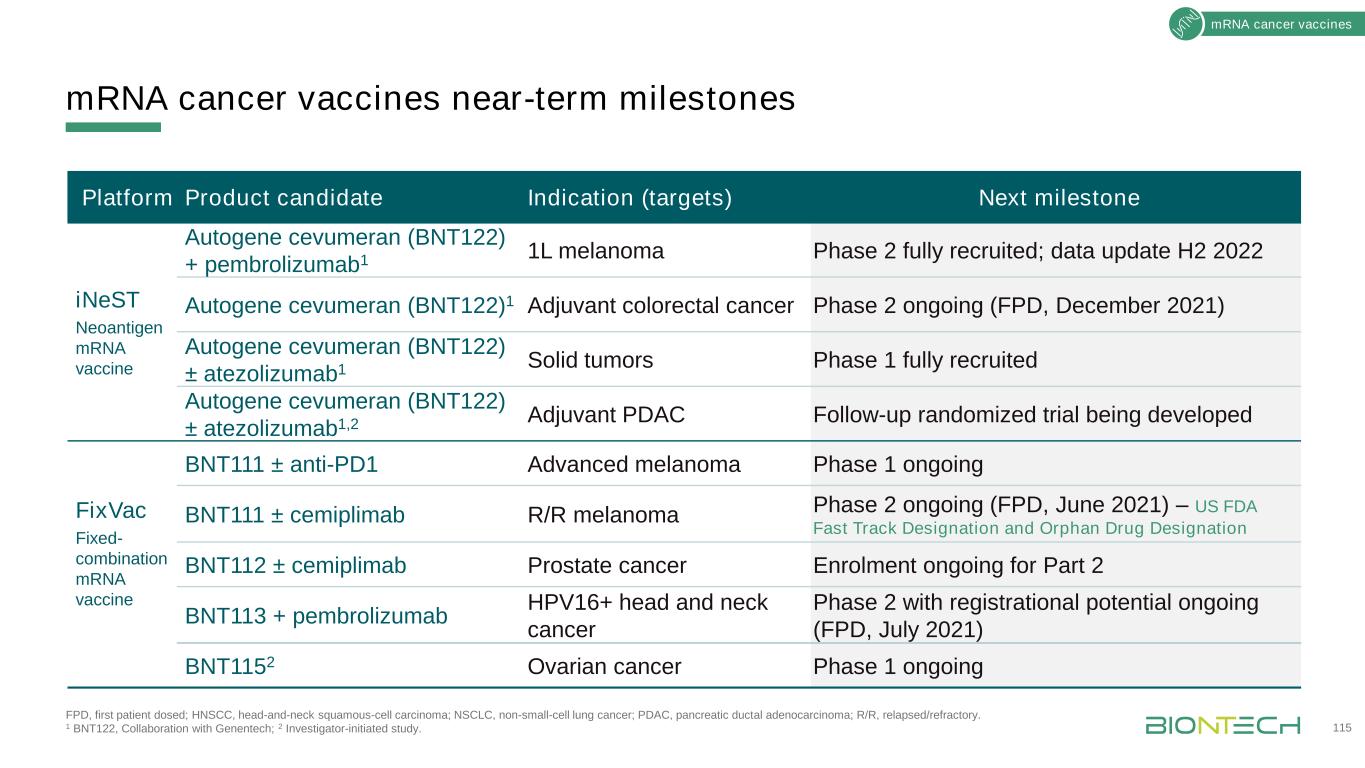 mRNA cancer vaccines

mRNA cancer vaccines near-term milestones

| Platform | Product candidate | Indication (targets) | Next milestone |
|---|---|---|---|
| iNeST Neoantigen mRNA vaccine | Autogene cevumeran (BNT122) + pembrolizumab$^1$ | 1L melanoma | Phase 2 fully recruited; data update H2 2022 |
| | Autogene cevumeran (BNT122)$^1$ | Adjuvant colorectal cancer | Phase 2 ongoing (FPD, December 2021) |
| | Autogene cevumeran (BNT122) ± atezolizumab$^1$ | Solid tumors | Phase 1 fully recruited |
| | Autogene cevumeran (BNT122) ± atezolizumab$^{1,2}$ | Adjuvant PDAC | Follow-up randomized trial being developed |
| FixVac Fixed-combination mRNA vaccine | BNT111 ± anti-PD1 | Advanced melanoma | Phase 1 ongoing |
| | BNT111 ± cemiplimab | R/R melanoma | Phase 2 ongoing (FPD, June 2021) – US FDA Fast Track Designation and Orphan Drug Designation |
| | BNT112 ± cemiplimab | Prostate cancer | Enrolment ongoing for Part 2 |
| | BNT113 + pembrolizumab | HPV16+ head and neck cancer | Phase 2 with registrational potential ongoing (FPD, July 2021) |
| | BNT115$^2$ | Ovarian cancer | Phase 1 ongoing |

FPD, first patient dosed; HNSCC, head-and-neck squamous-cell carcinoma; NSCLC, non-small-cell lung cancer; PDAC, pancreatic ductal adenocarcinoma; R/R, relapsed/refractory.
$^1$ BNT122, Collaboration with Genentech; $^2$ Investigator-initiated study.

BIONTECH 115